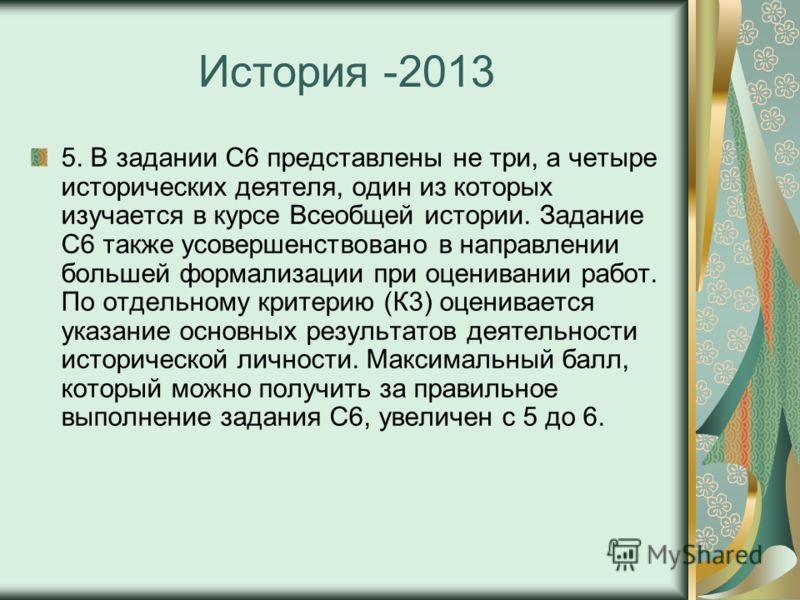 История -2013

5. В задании С6 представлены не три, а четыре исторических деятеля, один из которых изучается в курсе Всеобщей истории. Задание С6 также усовершенствовано в направлении большей формализации при оценивании работ. По отдельному критерию (К3) оценивается указание основных результатов деятельности исторической личности. Максимальный балл, который можно получить за правильное выполнение задания С6, увеличен с 5 до 6.

MyShared